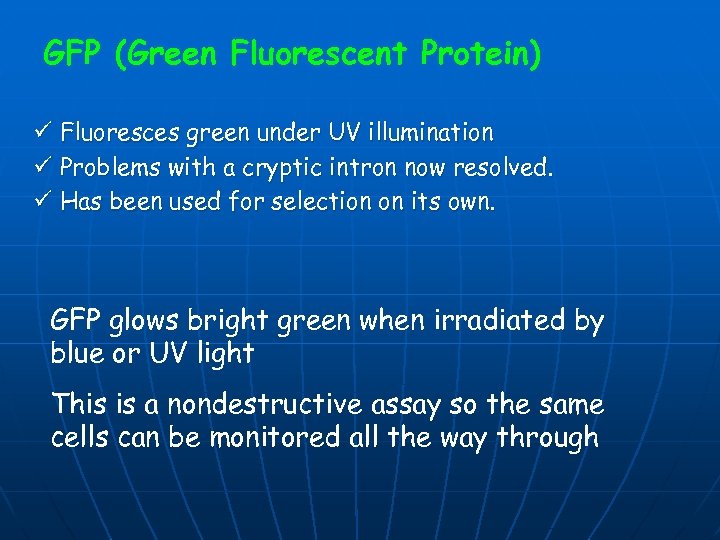 GFP (Green Fluorescent Protein)

✓ Fluoresces green under UV illumination
✓ Problems with a cryptic intron now resolved.
✓ Has been used for selection on its own.

GFP glows bright green when irradiated by blue or UV light

This is a nondestructive assay so the same cells can be monitored all the way through